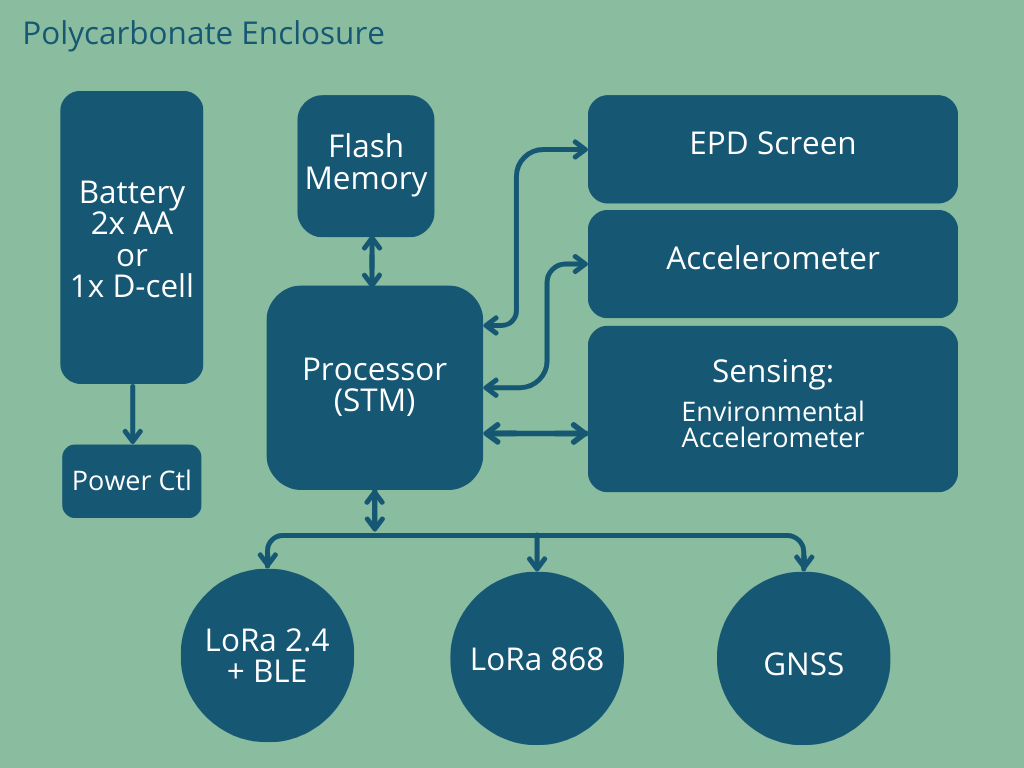 Polycarbonate Enclosure

Battery
2x AA
or
1x D-cell

Power Ctl

Flash
Memory

Processor
(STM)

EPD Screen

Accelerometer

Sensing:
Environmental
Accelerometer

LoRa 2.4
+ BLE

LoRa 868

GNSS